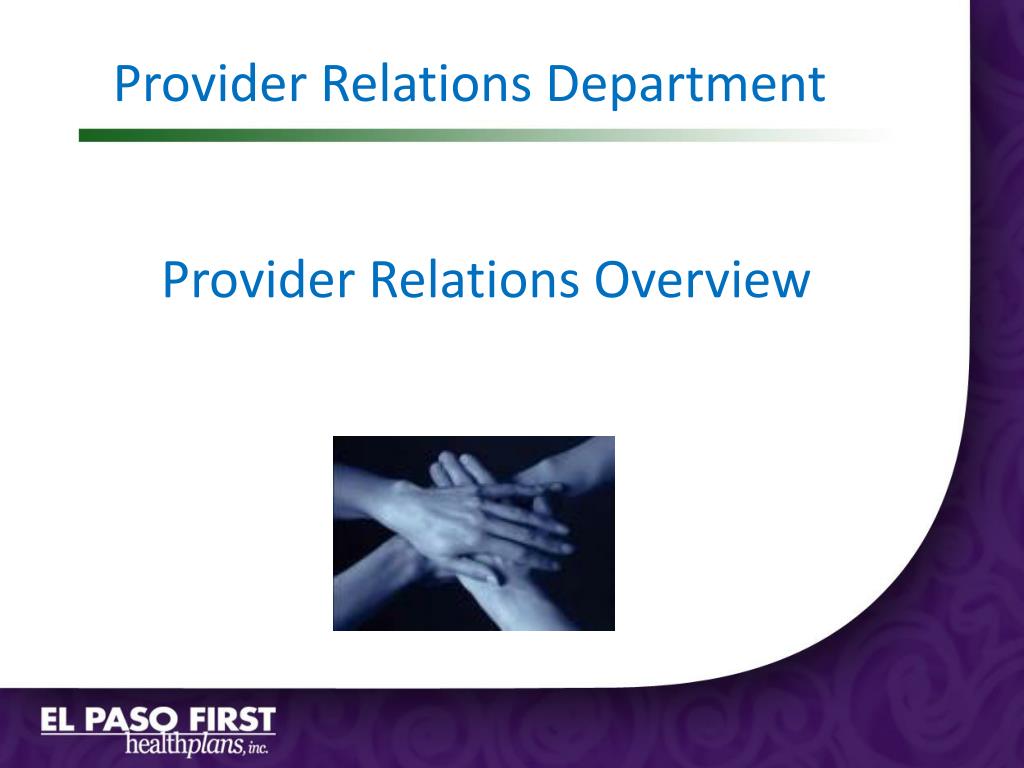 Provider Relations Department

Provider Relations Overview

EL PASO FIRST
healthplans, inc.